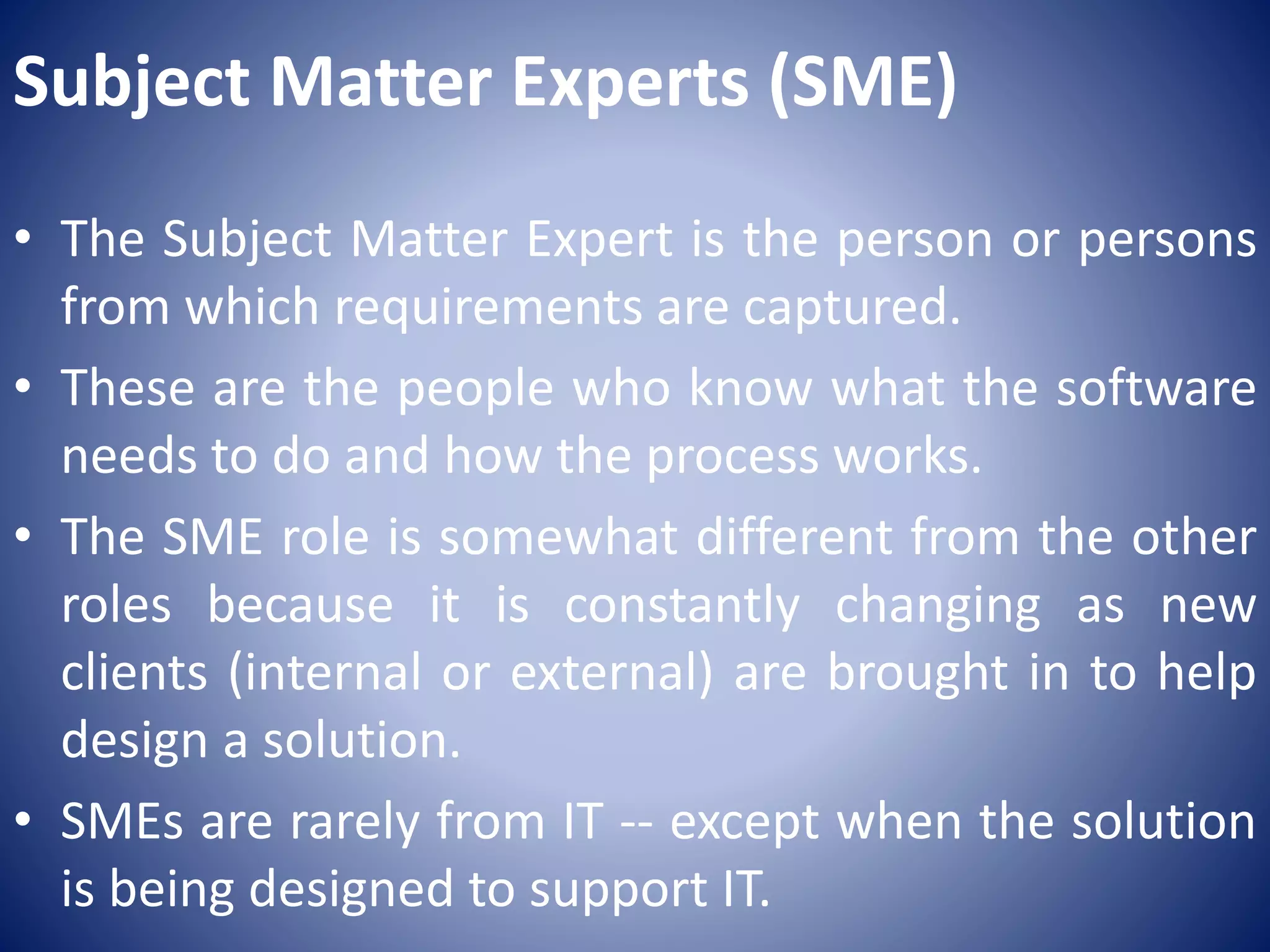 Subject Matter Experts (SME)

• The Subject Matter Expert is the person or persons from which requirements are captured.
• These are the people who know what the software needs to do and how the process works.
• The SME role is somewhat different from the other roles because it is constantly changing as new clients (internal or external) are brought in to help design a solution.
• SMEs are rarely from IT -- except when the solution is being designed to support IT.